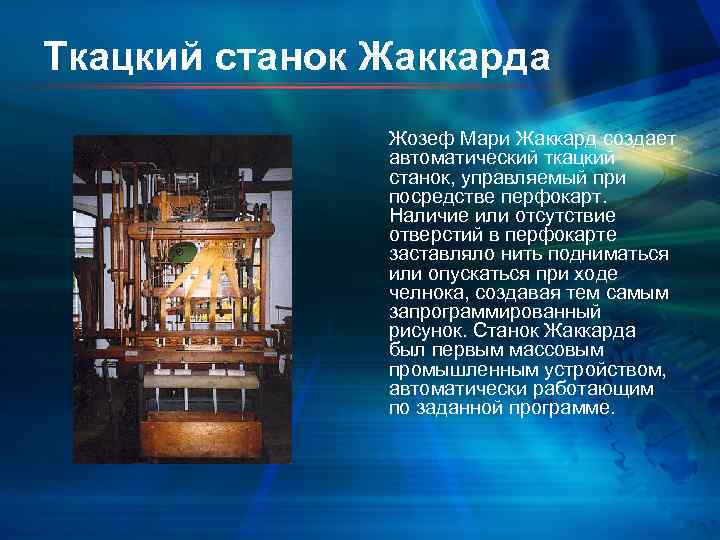 Ткацкий станок Жаккарда

Жозеф Мари Жаккард создает автоматический ткацкий станок, управляемый при посредстве перфокарт. Наличие или отсутствие отверстий в перфокарте заставляло нить подниматься или опускаться при ходе челнока, создавая тем самым запрограммированный рисунок. Станок Жаккарда был первым массовым промышленным устройством, автоматически работающим по заданной программе.